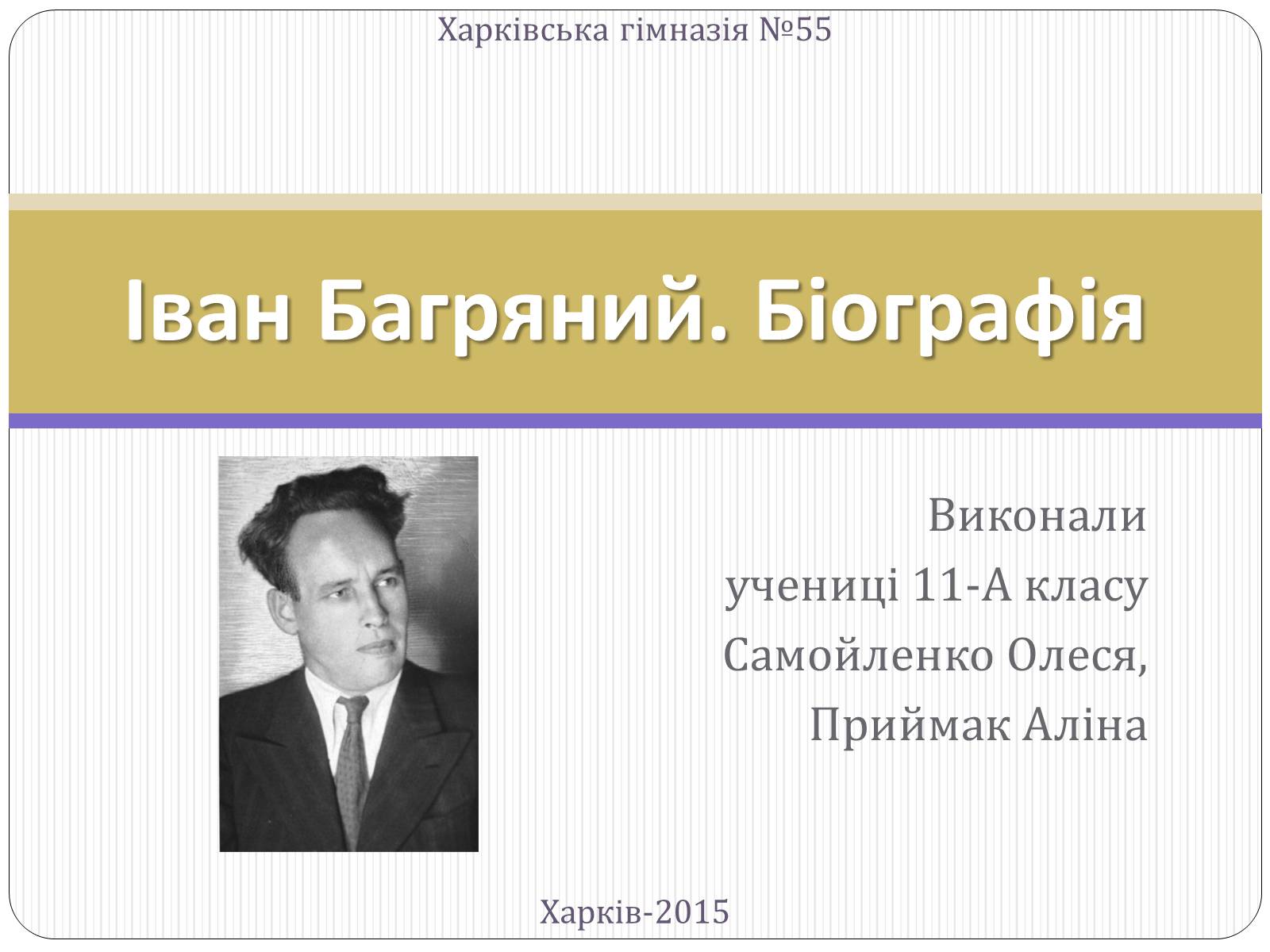 Харківська гімназія №55

Іван Багряний. Біографія

Виконали
учениці 11-А класу
Самойленко Олеся,
Приймак Аліна

Харків-2015